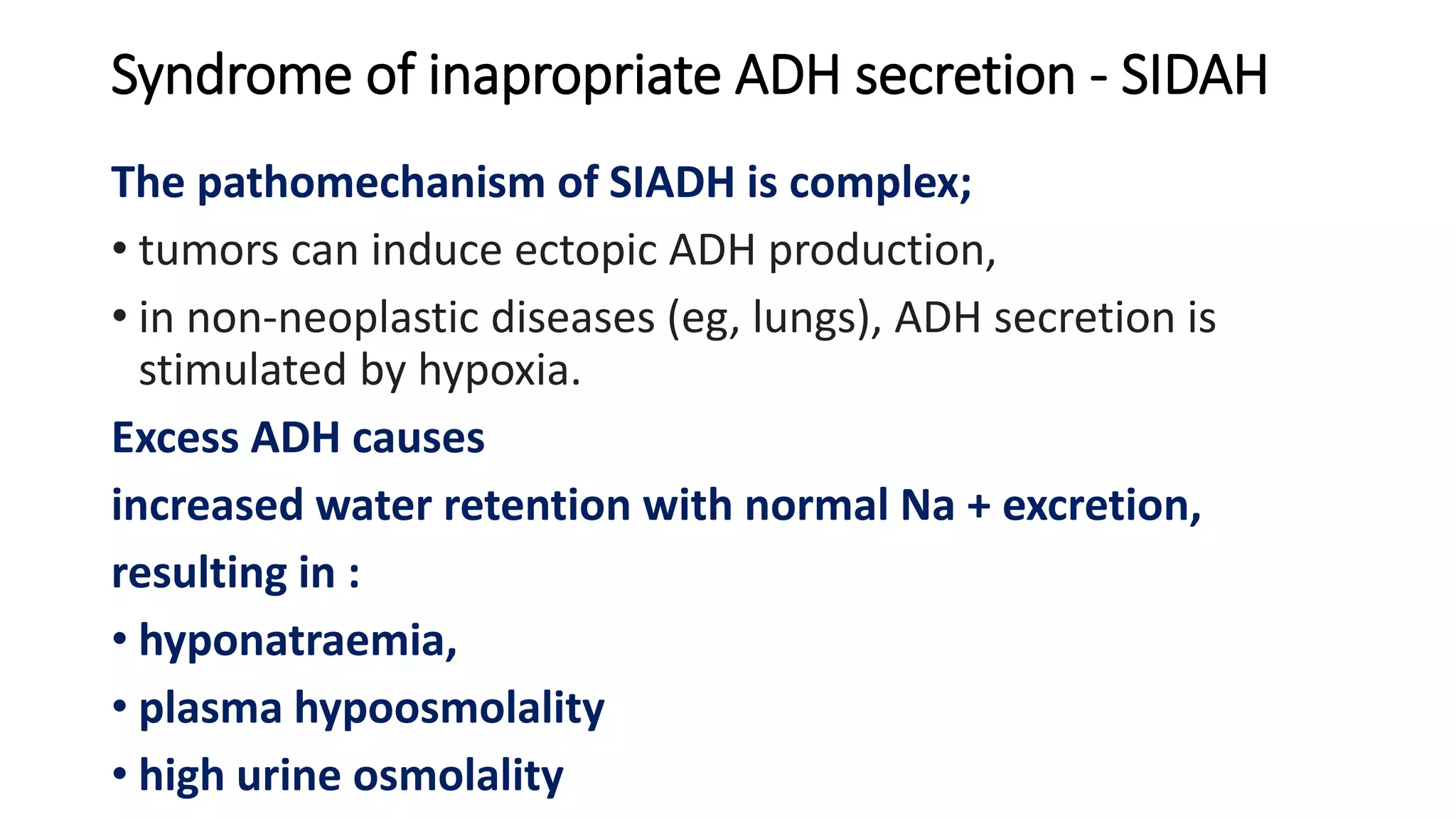 Syndrome of inapropriate ADH secretion - SIDAH

The pathomechanism of SIADH is complex;

• tumors can induce ectopic ADH production,

• in non-neoplastic diseases (eg, lungs), ADH secretion is stimulated by hypoxia.

Excess ADH causes

increased water retention with normal Na + excretion,

resulting in :

• hyponatraemia,

• plasma hypoosmolality

• high urine osmolality